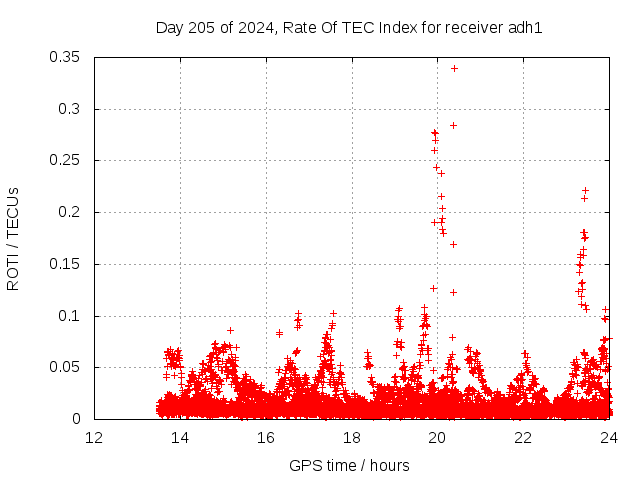 Day 205 of 2024, Rate Of TEC Index for receiver adh1

ROTI / TECUs

0.35
0.3
0.25
0.2
0.15
0.1
0.05
0

12
14
16
18
20
22
24

GPS time / hours